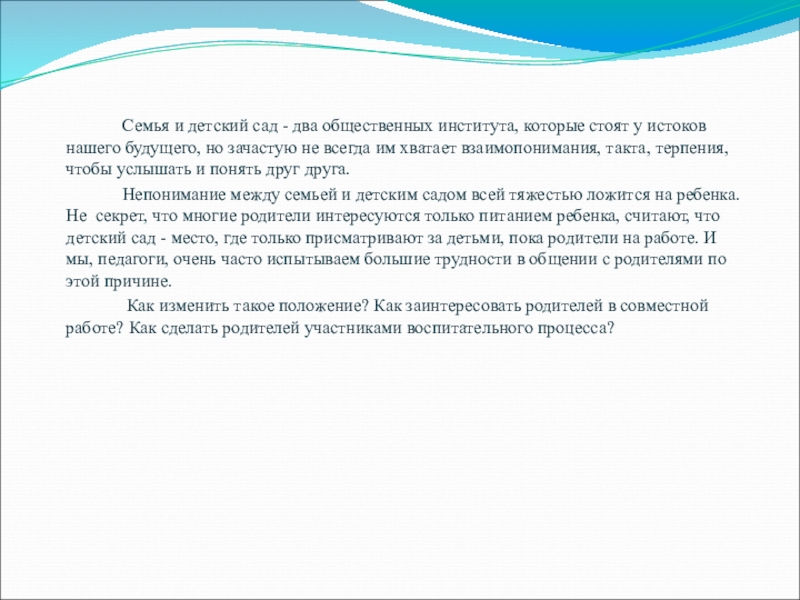 Семья и детский сад - два общественных института, которые стоят у истоков нашего будущего, но зачастую не всегда им хватает взаимопонимания, такта, терпения, чтобы услышать и понять друг друга.

Непонимание между семьей и детским садом всей тяжестью ложится на ребенка. Не секрет, что многие родители интересуются только питанием ребенка, считают, что детский сад - место, где только присматривают за детьми, пока родители на работе. И мы, педагоги, очень часто испытываем большие трудности в общении с родителями по этой причине.

Как изменить такое положение? Как заинтересовать родителей в совместной работе? Как сделать родителей участниками воспитательного процесса?